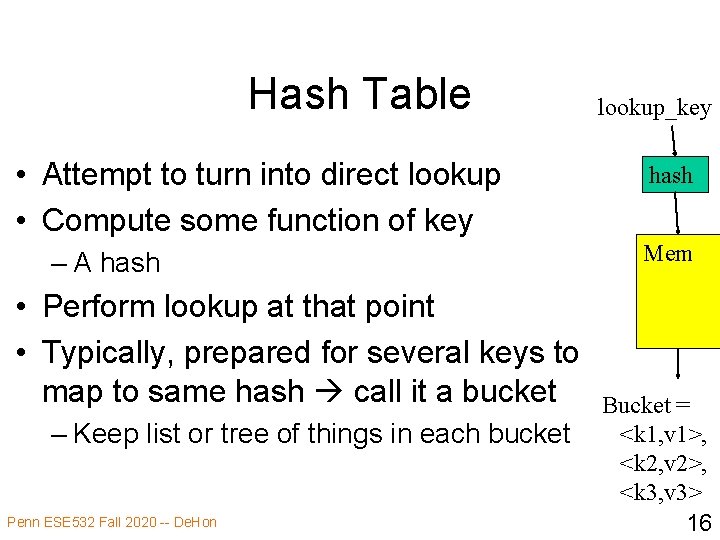 Hash Table

• Attempt to turn into direct lookup
• Compute some function of key
– A hash
• Perform lookup at that point
• Typically, prepared for several keys to map to same hash → call it a bucket
– Keep list or tree of things in each bucket

lookup_key

hash

Mem

Bucket = <k1,v1>, <k2,v2>, <k3,v3>

Penn ESE532 Fall 2020 -- DeHon

16